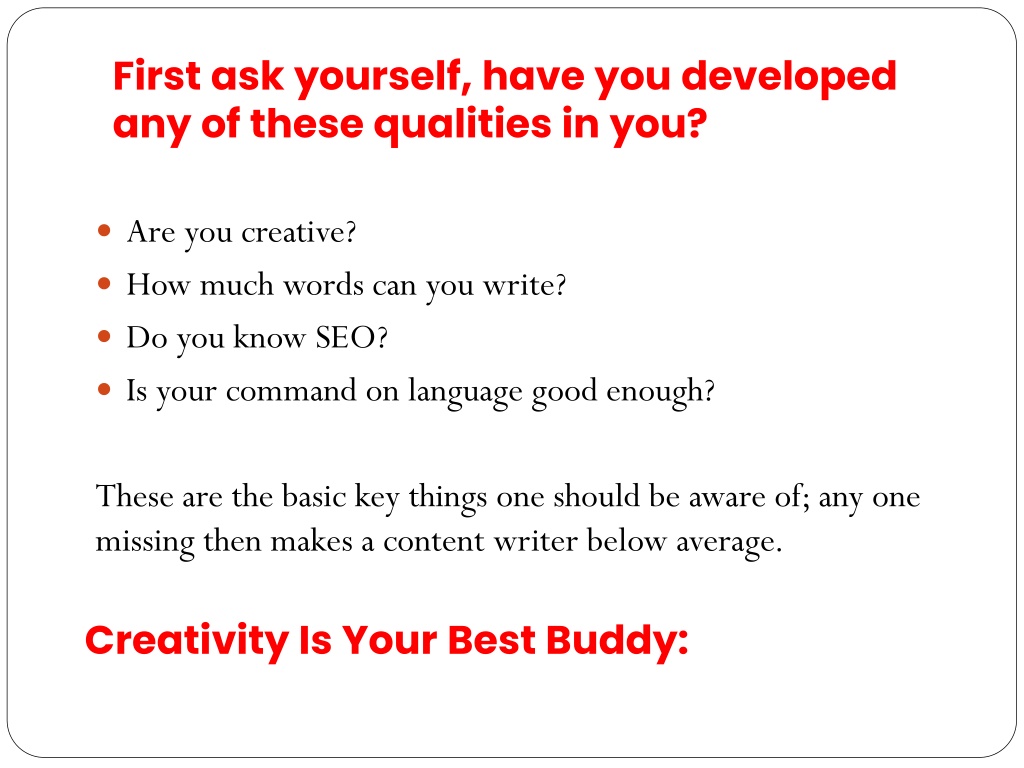 First ask yourself, have you developed any of these qualities in you?

- Are you creative?
- How much words can you write?
- Do you know SEO?
- Is your command on language good enough?

These are the basic key things one should be aware of; any one missing then makes a content writer below average.

Creativity Is Your Best Buddy: